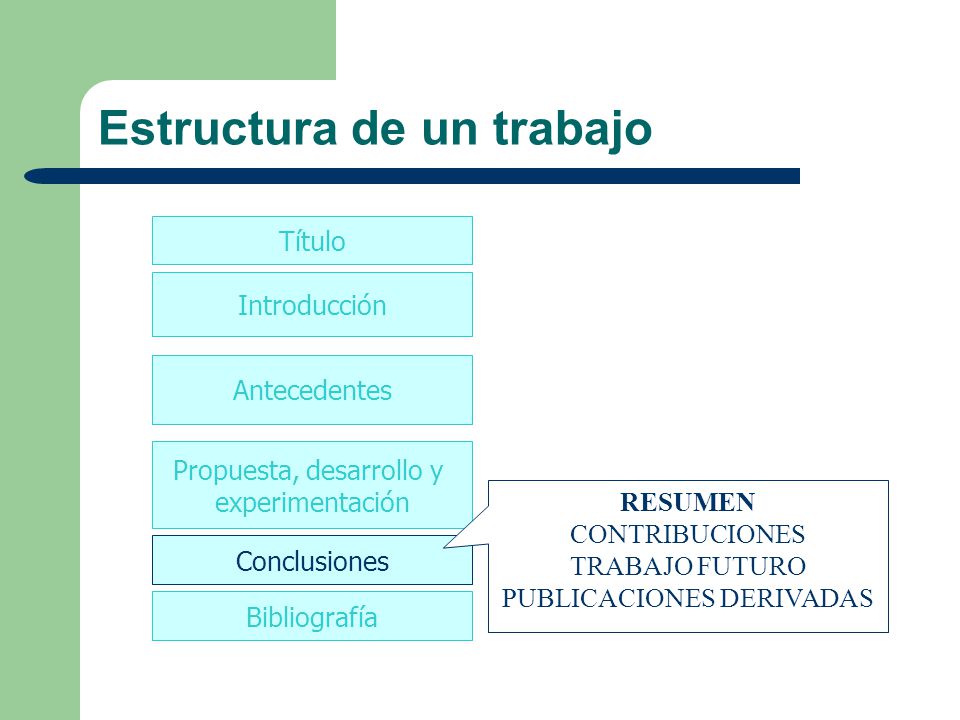 Estructura de un trabajo

Título

Introducción

Antecedentes

Propuesta, desarrollo y experimentación

Conclusiones

Bibliografía

RESUMEN
CONTRIBUCIONES
TRABAJO FUTURO
PUBLICACIONES DERIVADAS